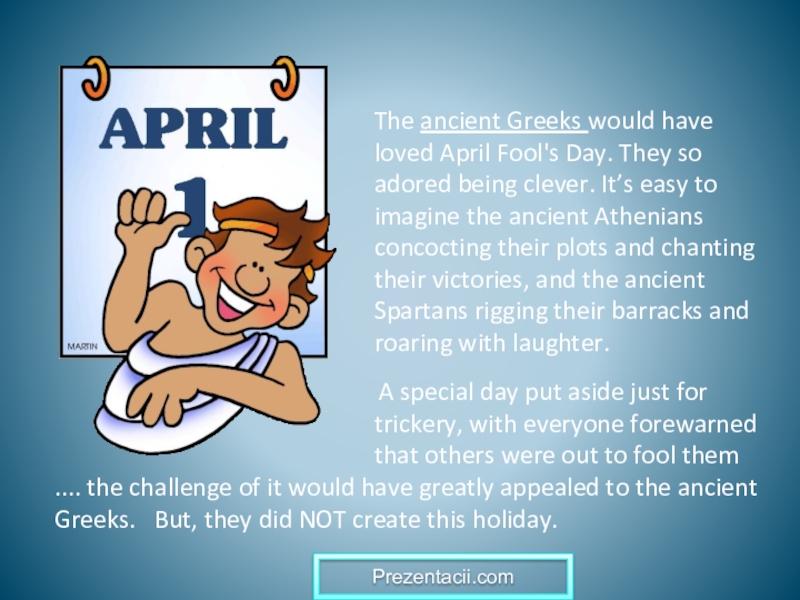 APRIL
1
MARTIN

The ancient Greeks would have loved April Fool's Day. They so adored being clever. It’s easy to imagine the ancient Athenians concocting their plots and chanting their victories, and the ancient Spartans rigging their barracks and roaring with laughter.

A special day put aside just for trickery, with everyone forewarned that others were out to fool them .... the challenge of it would have greatly appealed to the ancient Greeks. But, they did NOT create this holiday.

Prezentacii.com